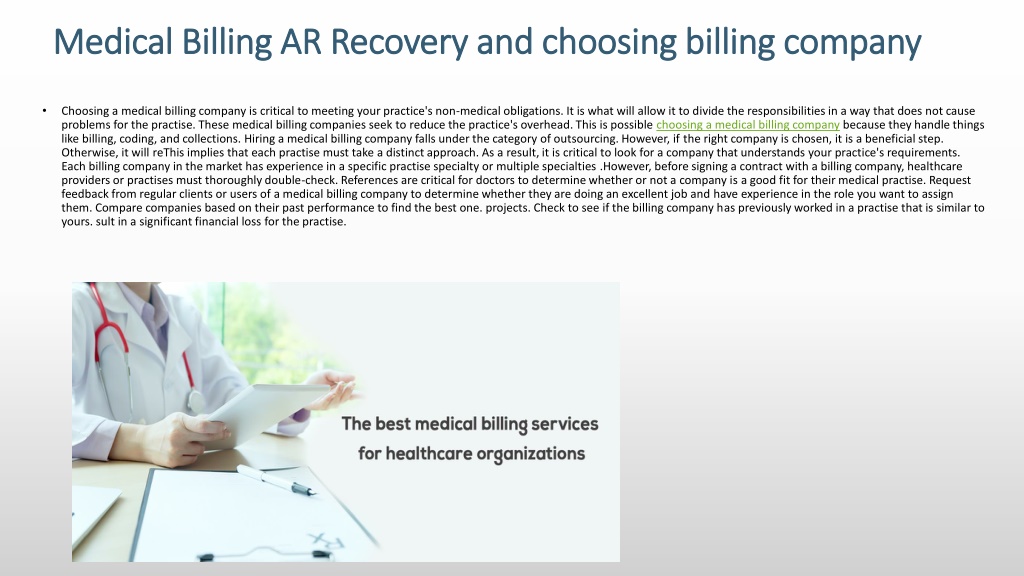 Medical Billing AR Recovery and choosing billing company

• Choosing a medical billing company is critical to meeting your practice's non-medical obligations. It is what will allow it to divide the responsibilities in a way that does not cause problems for the practise. These medical billing companies seek to reduce the practice's overhead. This is possible choosing a medical billing company because they handle things like billing, coding, and collections. Hiring a medical billing company falls under the category of outsourcing. However, if the right company is chosen, it is a beneficial step. Otherwise, it will reThis implies that each practise must take a distinct approach. As a result, it is critical to look for a company that understands your practice's requirements. Each billing company in the market has experience in a specific practise specialty or multiple specialties .However, before signing a contract with a billing company, healthcare providers or practises must thoroughly double-check. References are critical for doctors to determine whether or not a company is a good fit for their medical practise. Request feedback from regular clients or users of a medical billing company to determine whether they are doing an excellent job and have experience in the role you want to assign them. Compare companies based on their past performance to find the best one. projects. Check to see if the billing company has previously worked in a practise that is similar to yours. sult in a significant financial loss for the practise.

The best medical billing services for healthcare organizations